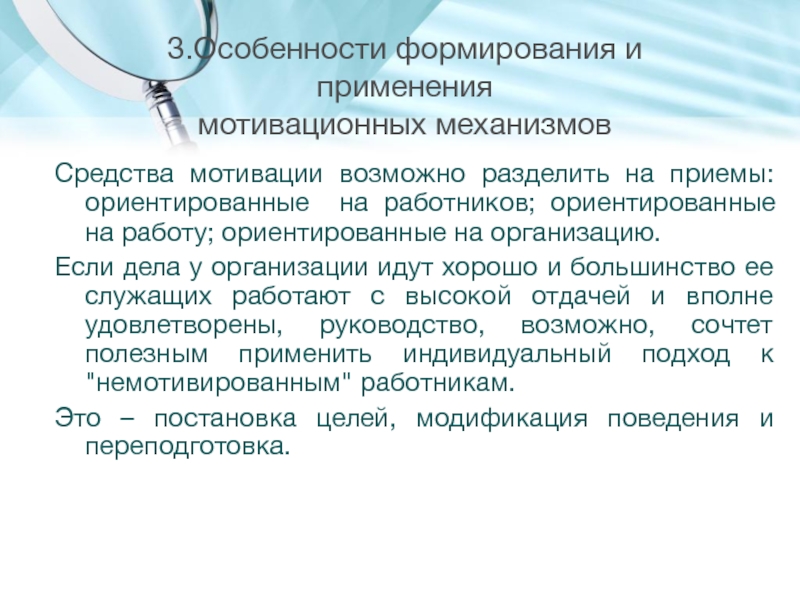 3.Особенности формирования и применения мотивационных механизмов

Средства мотивации возможно разделить на приемы: ориентированные на работников; ориентированные на работу; ориентированные на организацию.

Если дела у организации идут хорошо и большинство ее служащих работают с высокой отдачей и вполне удовлетворены, руководство, возможно, сочтет полезным применить индивидуальный подход к "немотивированным" работникам.

Это – постановка целей, модификация поведения и переподготовка.